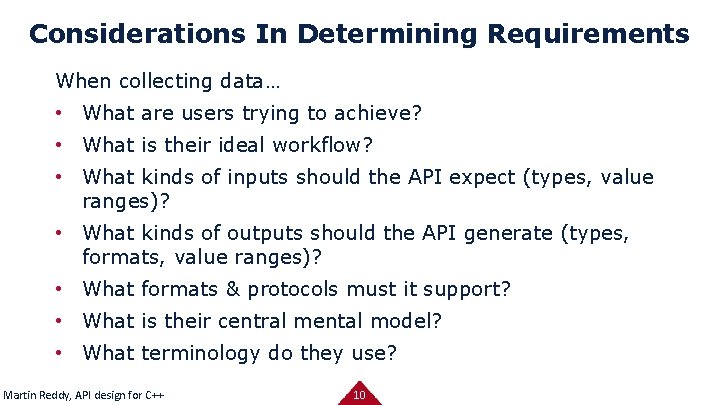 Considerations In Determining Requirements

When collecting data…

• What are users trying to achieve?
• What is their ideal workflow?
• What kinds of inputs should the API expect (types, value ranges)?
• What kinds of outputs should the API generate (types, formats, value ranges)?
• What formats & protocols must it support?
• What is their central mental model?
• What terminology do they use?

Martin Reddy, API design for C++

10